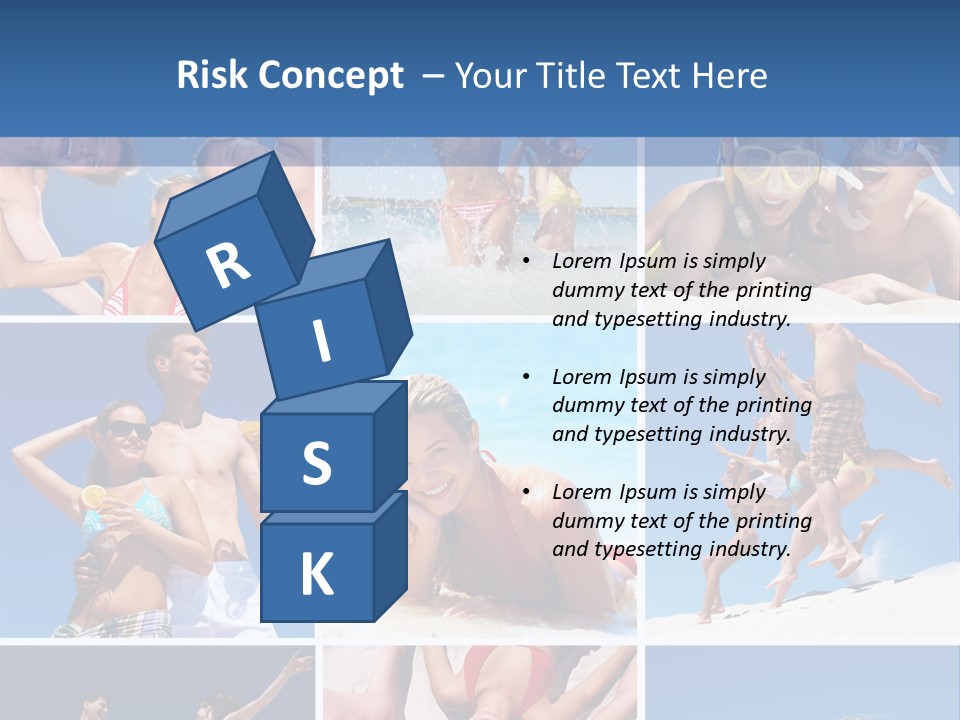 Risk Concept – Your Title Text Here

R
I
S
K

• Lorem Ipsum is simply dummy text of the printing and typesetting industry.

• Lorem Ipsum is simply dummy text of the printing and typesetting industry.

• Lorem Ipsum is simply dummy text of the printing and typesetting industry.